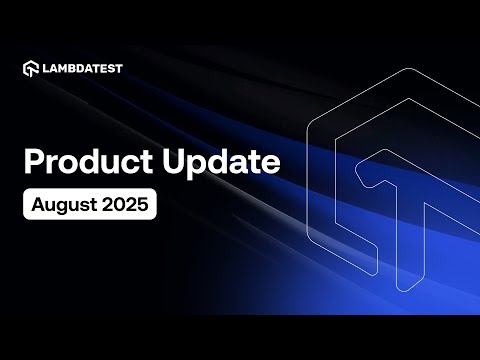 LAMBDATEST

Product Update

August 2025